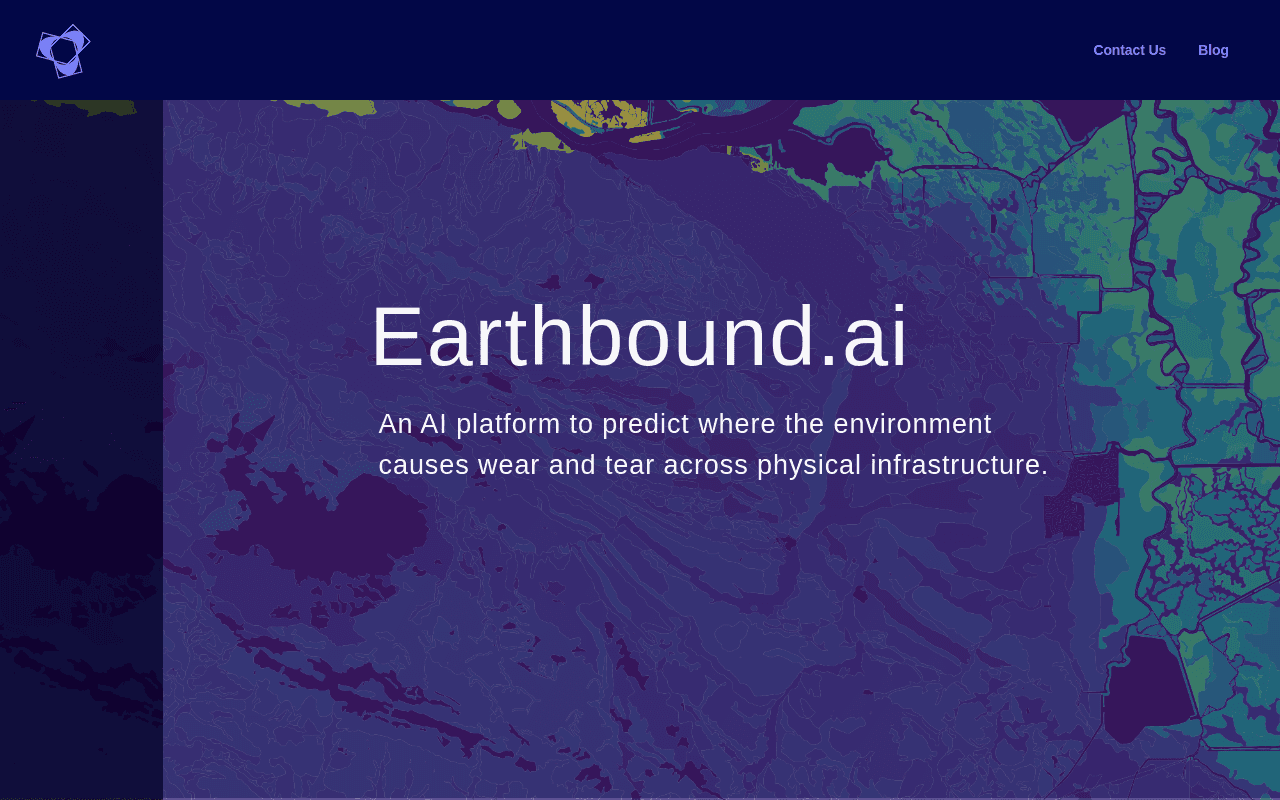 Contact Us Blog

Earthbound.ai

An AI platform to predict where the environment causes wear and tear across physical infrastructure.